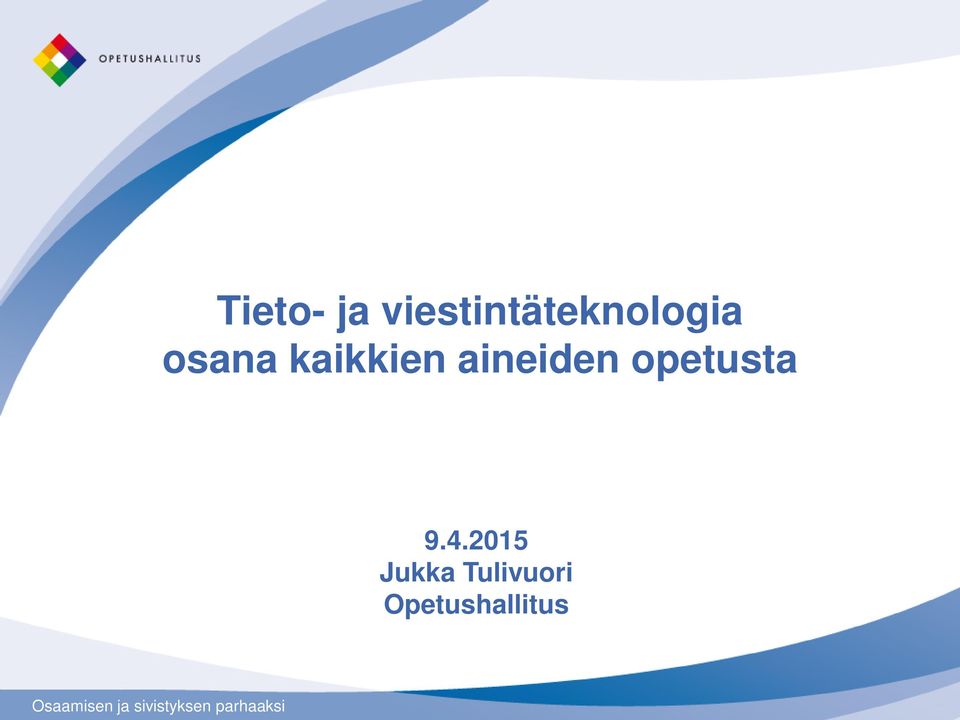 OPETUSHALLITUS

Tieto- ja viestintäteknologia osana kaikkien aineiden opetusta

9.4.2015
Jukka Tulivuori
Opetushallitus

Osaamisen ja sivistyksen parhaaksi